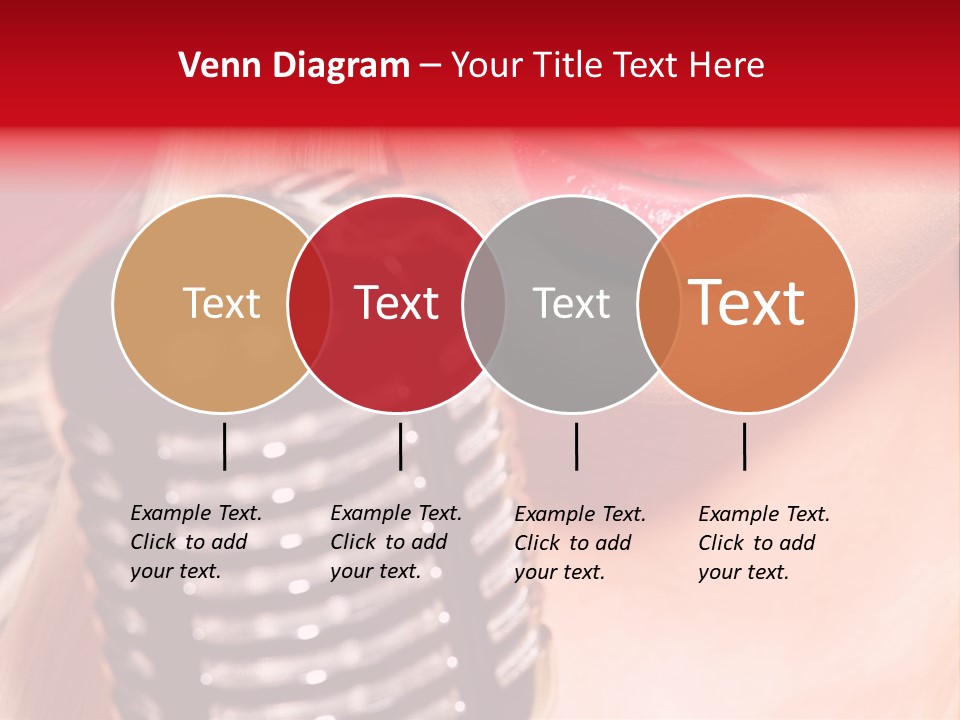 Venn Diagram – Your Title Text Here

Text

Text

Text

Text

Example Text. Click to add your text.

Example Text. Click to add your text.

Example Text. Click to add your text.

Example Text. Click to add your text.